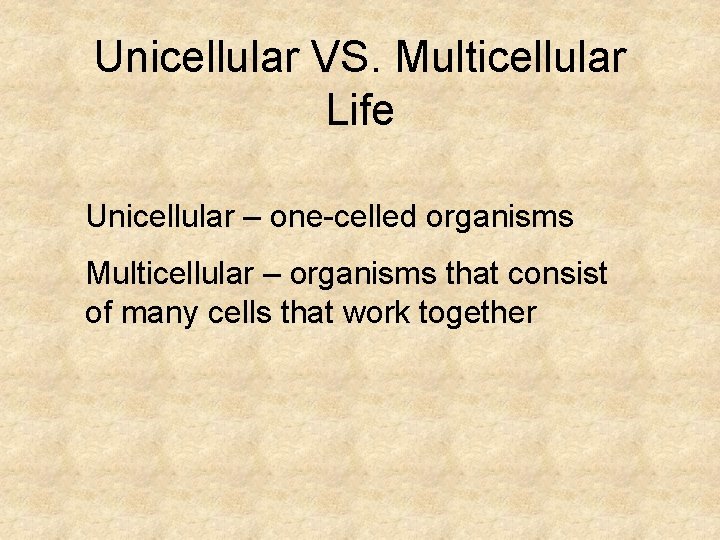 Unicellular VS. Multicellular Life

Unicellular – one-celled organisms

Multicellular – organisms that consist of many cells that work together